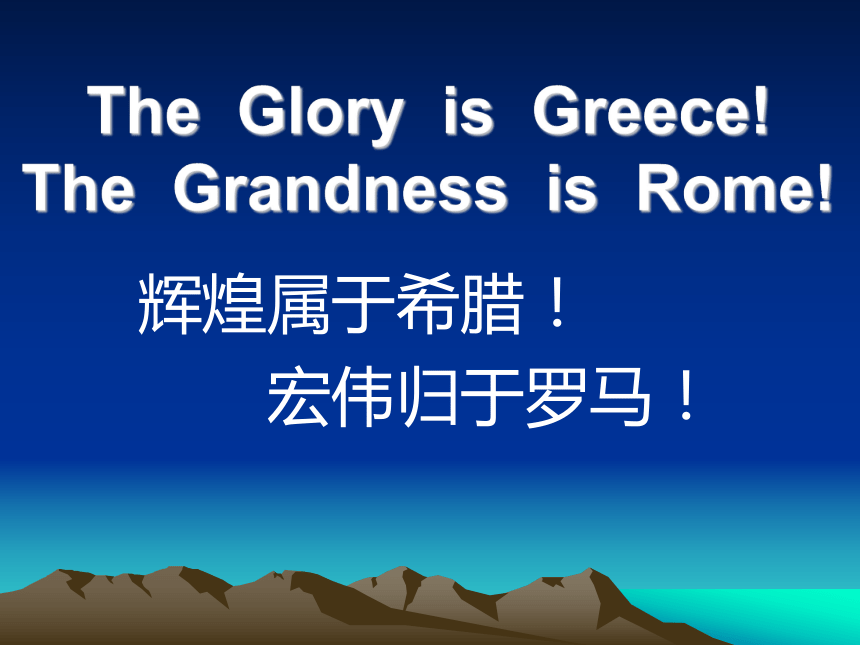 The Glory is Greece!
The Grandness is Rome!

辉煌属于希腊！
宏伟归于罗马！